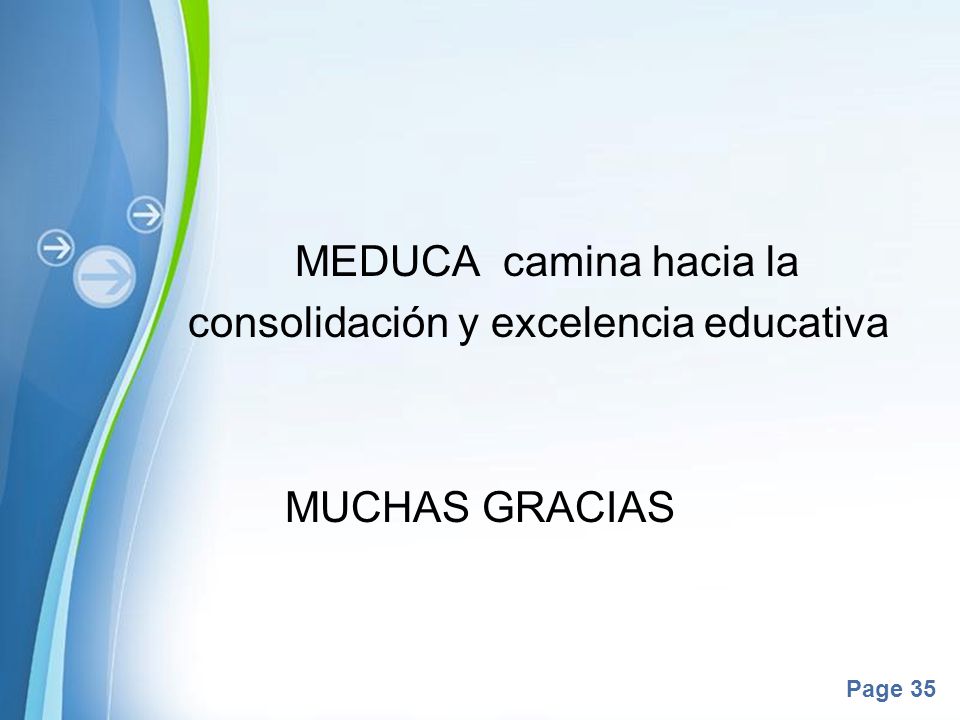 MEDUCA camina hacia la consolidación y excelencia educativa

MUCHAS GRACIAS

Page 35